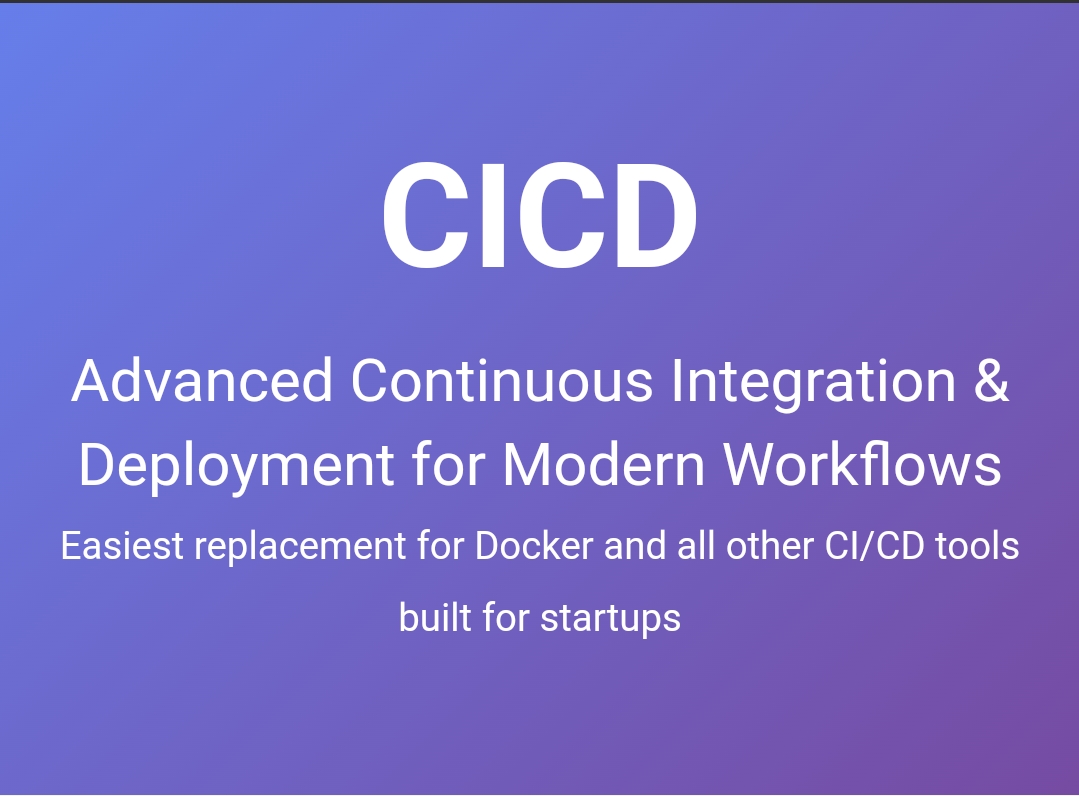 CICD

Advanced Continuous Integration & Deployment for Modern Workflows

Easiest replacement for Docker and all other CI/CD tools built for startups